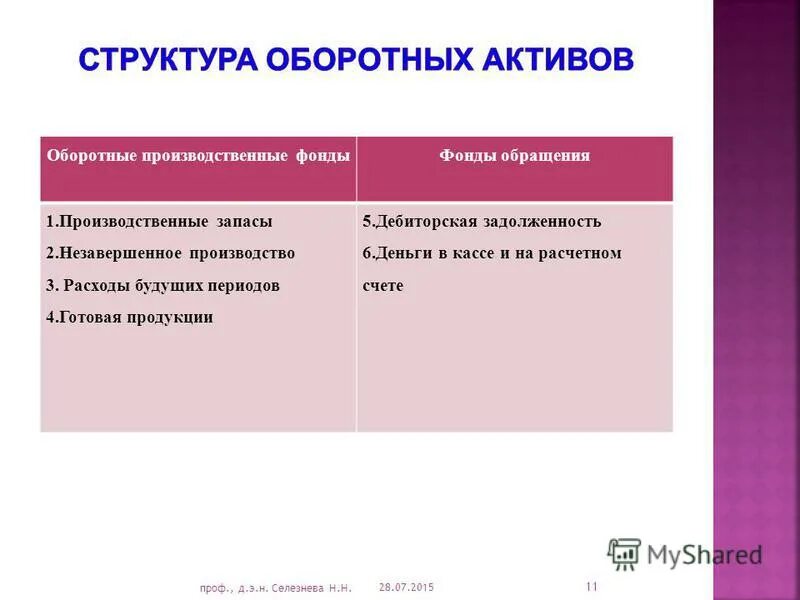 СТРУКТУРА ОБОРОТНЫХ АКТИВОВ

| Оборотные производственные фонды | Фонды обращения |
|---|---|
| 1.Производственные запасы<br>2.Незавершенное производство<br>3. Расходы будущих периодов<br>4.Готовая продукции | 5.Дебиторская задолженность<br>6.Деньги в кассе и на расчетном счете |

MyShared

проф., д.э.н. Селезнева Н.Н. 28.07.2015 11